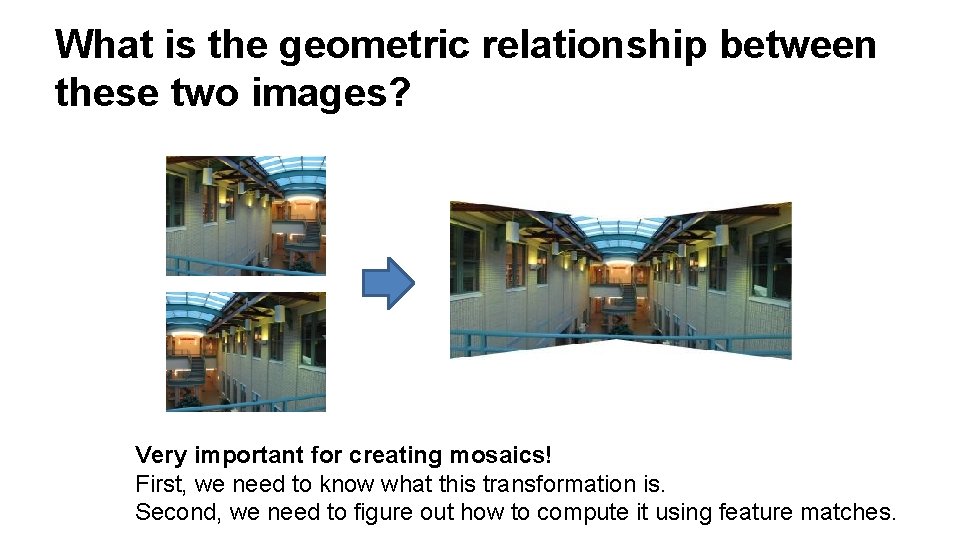 What is the geometric relationship between these two images?

Very important for creating mosaics!
First, we need to know what this transformation is.
Second, we need to figure out how to compute it using feature matches.